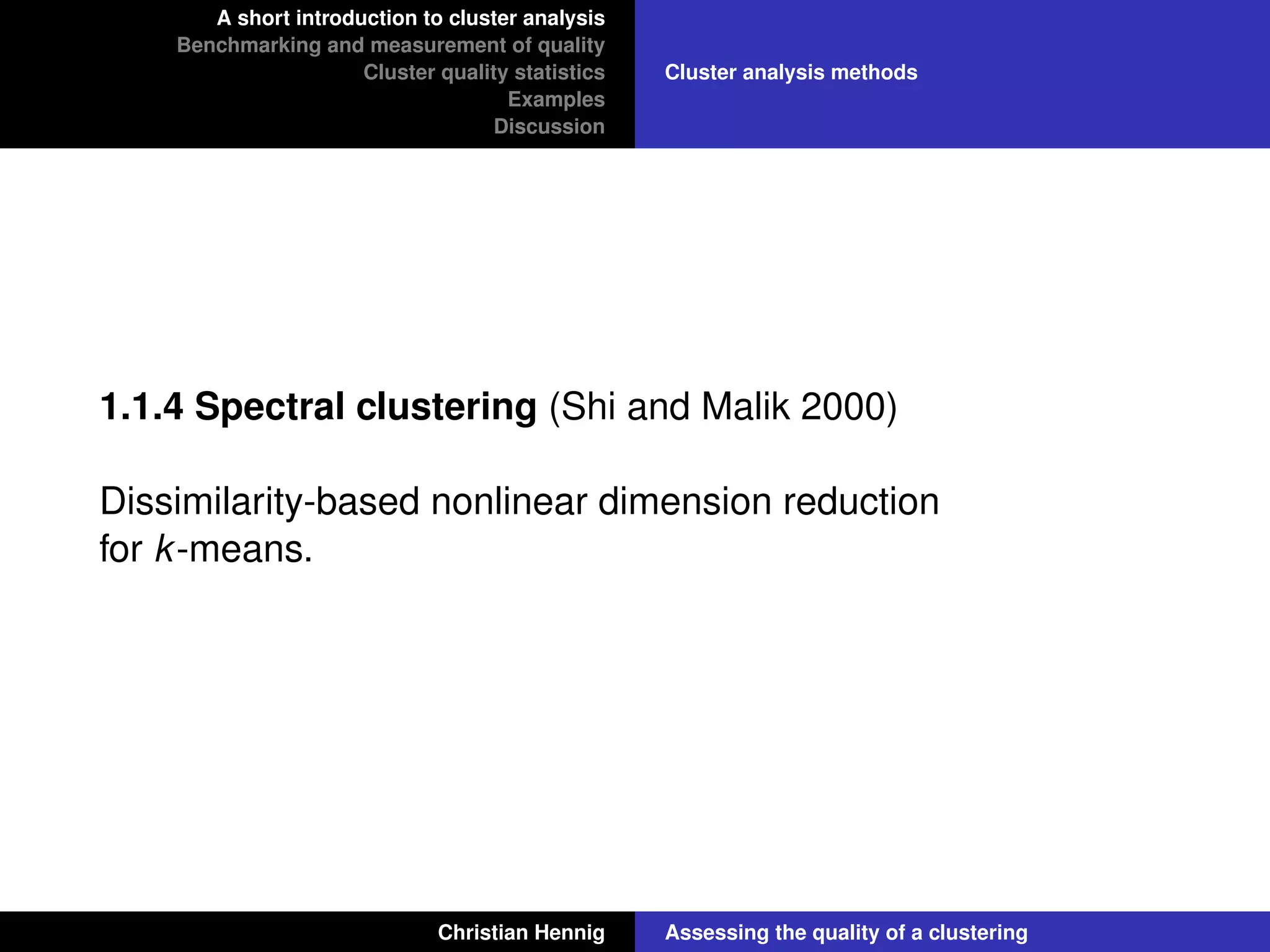 A short introduction to cluster analysis
Benchmarking and measurement of quality
Cluster quality statistics
Examples
Discussion

Cluster analysis methods

1.1.4 Spectral clustering (Shi and Malik 2000)

Dissimilarity-based nonlinear dimension reduction for $k$-means.

Christian Hennig

Assessing the quality of a clustering